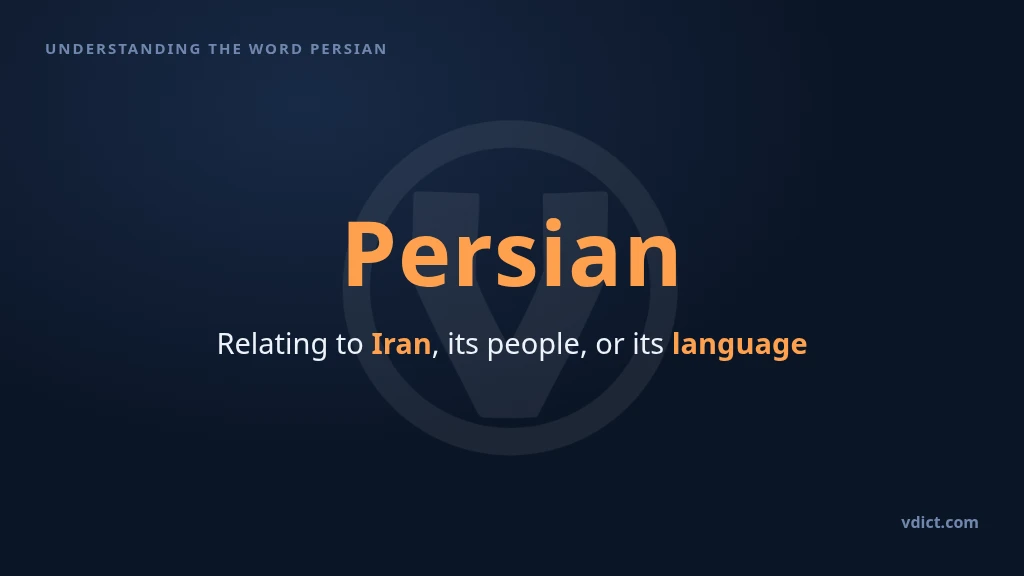 UNDERSTANDING THE WORD PERSIAN

Persian

Relating to Iran, its people, or its language

vdict.com